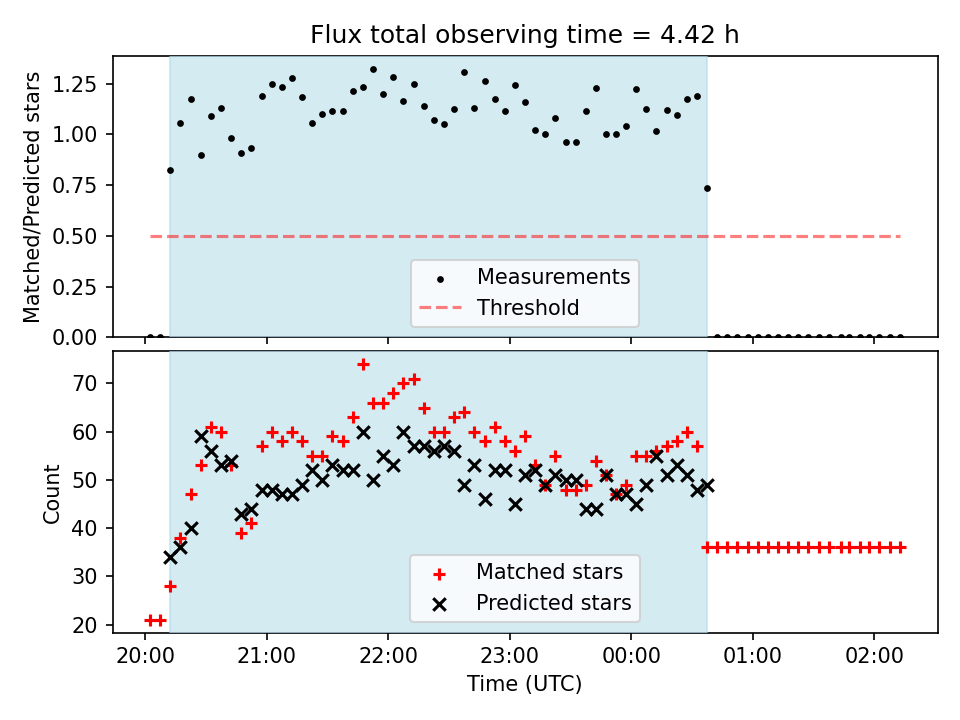 Flux total observing time = 4.42 h

Matched/Predicted stars

1.25
1.00
0.75
0.50
0.25
0.00

Measurements
Threshold

Count

70
60
50
40
30
20

Matched stars
Predicted stars

20:00
21:00
22:00
23:00
00:00
01:00
02:00

Time (UTC)